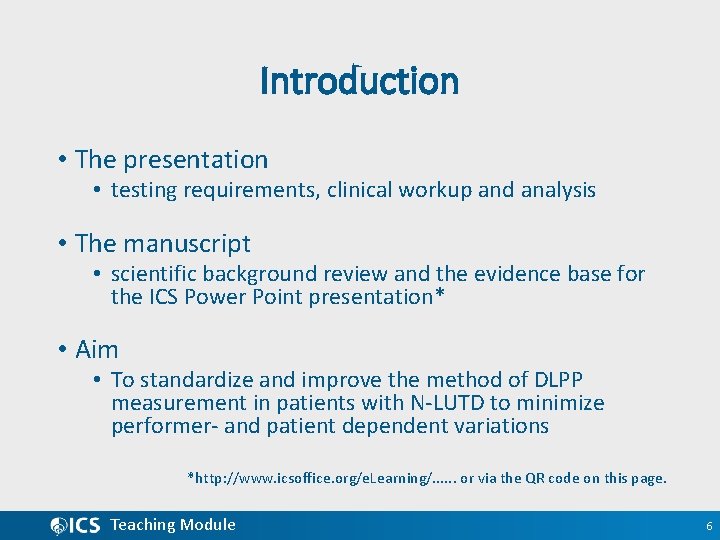 Introduction

• The presentation
  • testing requirements, clinical workup and analysis

• The manuscript
  • scientific background review and the evidence base for the ICS Power Point presentation*

• Aim
  • To standardize and improve the method of DLPP measurement in patients with N-LUTD to minimize performer- and patient dependent variations

*http://www.icsoffice.org/eLearning/...... or via the QR code on this page.

ICS Teaching Module

6